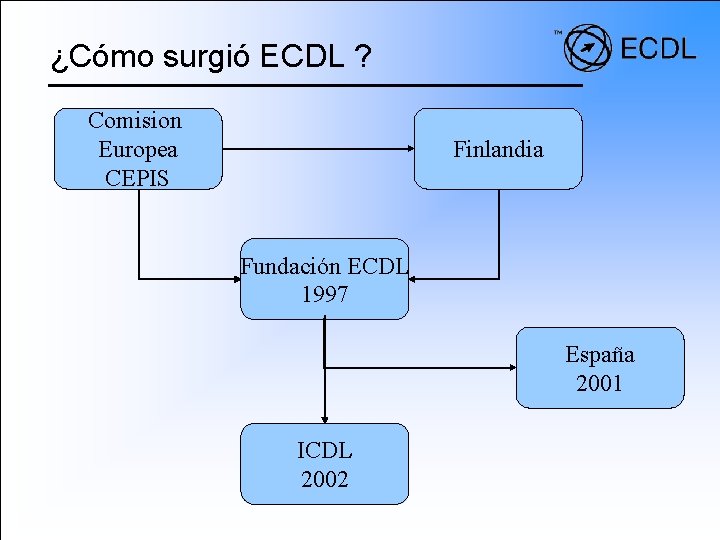 ¿Cómo surgió ECDL ?

™ ECDL

Comision Europea CEPIS

Finlandia

Fundación ECDL 1997

España 2001

ICDL 2002